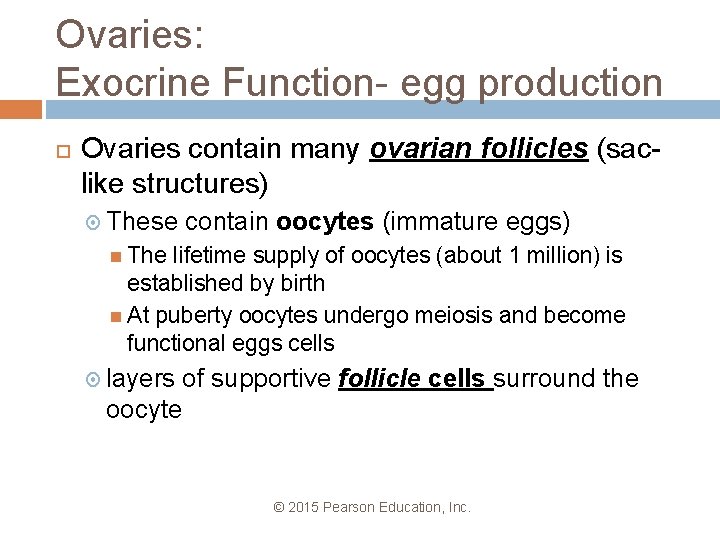 Ovaries:
Exocrine Function- egg production

Ovaries contain many ovarian follicles (sac-like structures)

These contain oocytes (immature eggs)

The lifetime supply of oocytes (about 1 million) is established by birth

At puberty oocytes undergo meiosis and become functional eggs cells

layers of supportive follicle cells surround the oocyte

© 2015 Pearson Education, Inc.